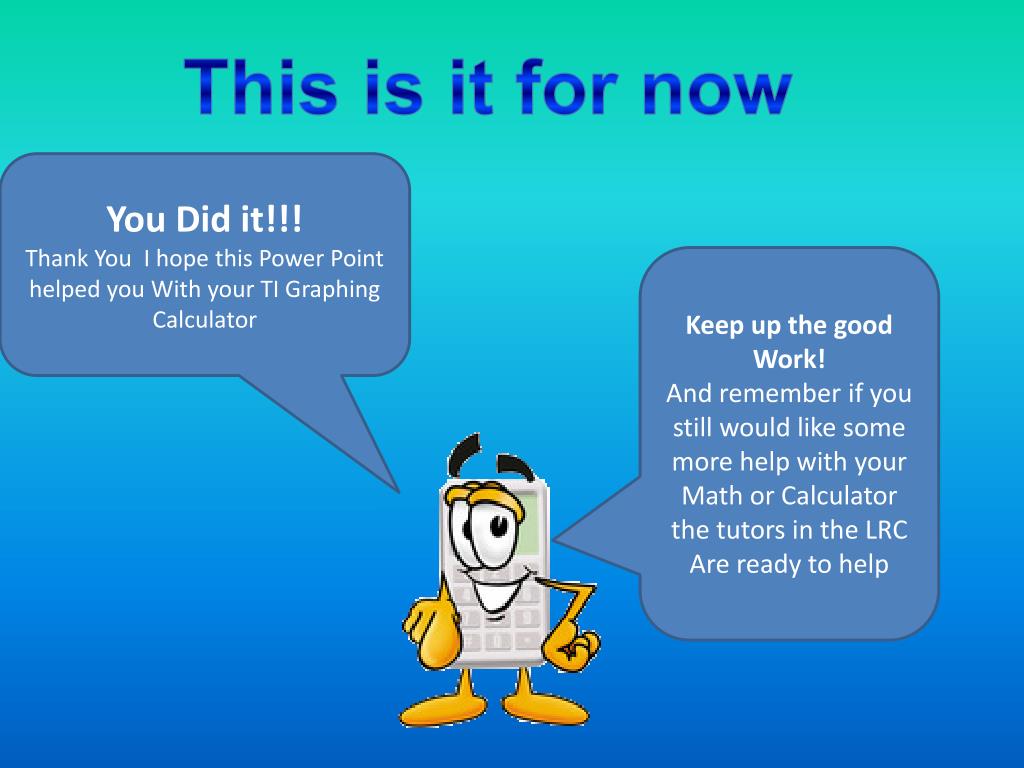 This is it for now

You Did it!!!
Thank You  I hope this Power Point helped you With your TI Graphing Calculator

Keep up the good Work!
And remember if you still would like some more help with your Math or Calculator the tutors in the LRC Are ready to help